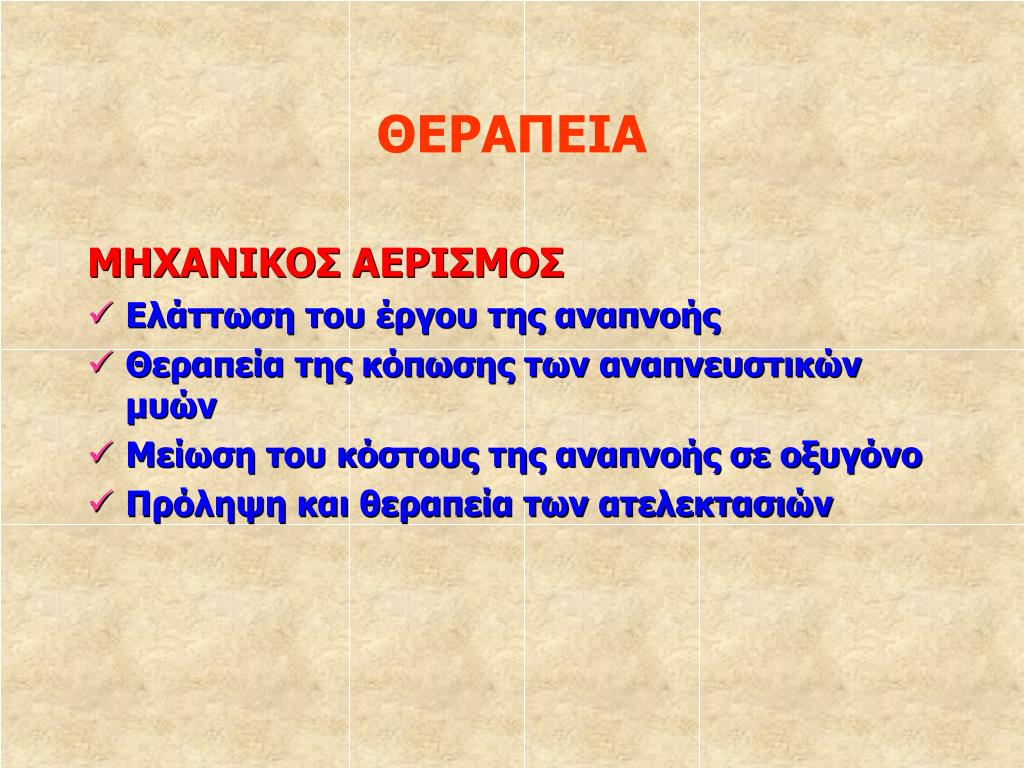 ΘΕΡΑΠΕΙΑ

ΜΗΧΑΝΙΚΟΣ ΑΕΡΙΣΜΟΣ

✓ Ελάττωση του έργου της αναπνοής
✓ Θεραπεία της κόπωσης των αναπνευστικών μυών
✓ Μείωση του κόστους της αναπνοής σε οξυγόνο
✓ Πρόληψη και θεραπεία των ατελεκτασιών